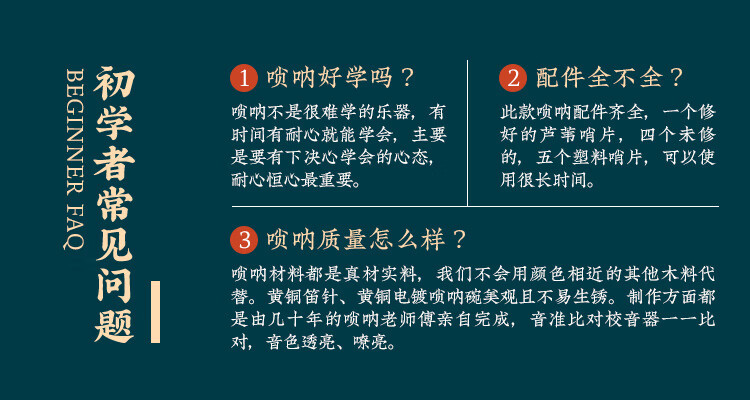 初学者常见问题

BEGINNER FAQ

1 唢呐好学吗？

唢呐不是很难学的乐器，有时间有耐心就能学会，主要是要有下决心学会的心态，耐心恒心最重要。

2 配件全不全？

此款唢呐配件齐全，一个修好的芦苇哨片，四个未修的，五个塑料哨片，可以使用很长时间。

3 唢呐质量怎么样？

唢呐材料都是真材实料，我们不会用颜色相近的其他木料代替。黄铜笛针、黄铜电镀唢呐碗美观且不易生锈。制作方面都是由几十年的唢呐老师傅亲自完成，音准比对校音器一一比对，音色透亮、嘹亮。